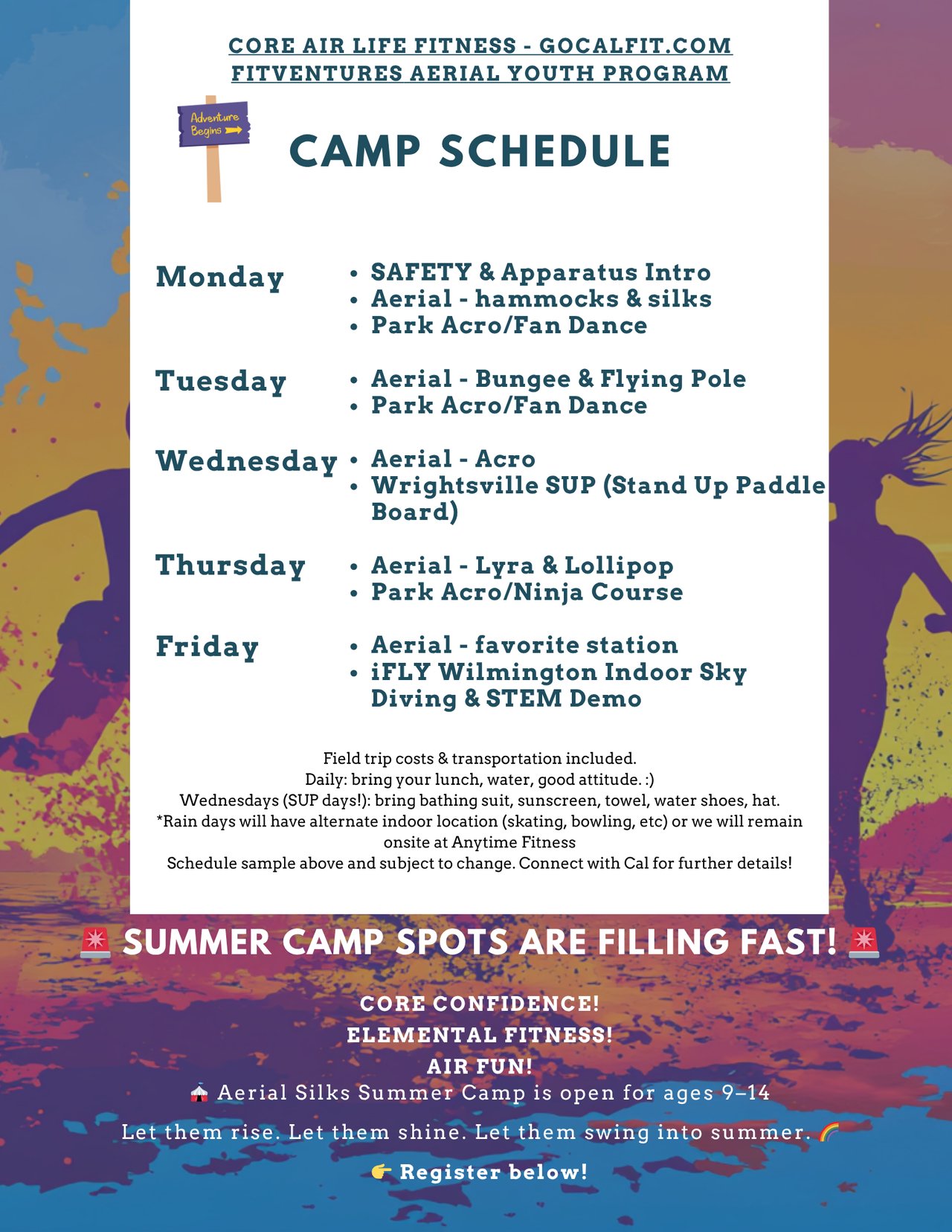 CORE AIR LIFE FITNESS - GOCALFIT.COM
FITVENTURES AERIAL YOUTH PROGRAM

Adventure Begins

CAMP SCHEDULE

Monday
- SAFETY & Apparatus Intro
- Aerial - hammocks & silks
- Park Acro/Fan Dance

Tuesday
- Aerial - Bungee & Flying Pole
- Park Acro/Fan Dance

Wednesday
- Aerial - Acro
- Wrightsville SUP (Stand Up Paddle Board)

Thursday
- Aerial - Lyra & Lollipop
- Park Acro/Ninja Course

Friday
- Aerial - favorite station
- iFLY Wilmington Indoor Sky Diving & STEM Demo

Field trip costs & transportation included.
Daily: bring your lunch, water, good attitude. :)
Wednesdays (SUP days!): bring bathing suit, sunscreen, towel, water shoes, hat.
*Rain days will have alternate indoor location (skating, bowling, etc) or we will remain onsite at Anytime Fitness
Schedule sample above and subject to change. Connect with Cal for further details!

🚨 SUMMER CAMP SPOTS ARE FILLING FAST! 🚨

CORE CONFIDENCE!
ELEMENTAL FITNESS!
AIR FUN!
🎪 Aerial Silks Summer Camp is open for ages 9–14

Let them rise. Let them shine. Let them swing into summer. 🌈

👉 Register below!